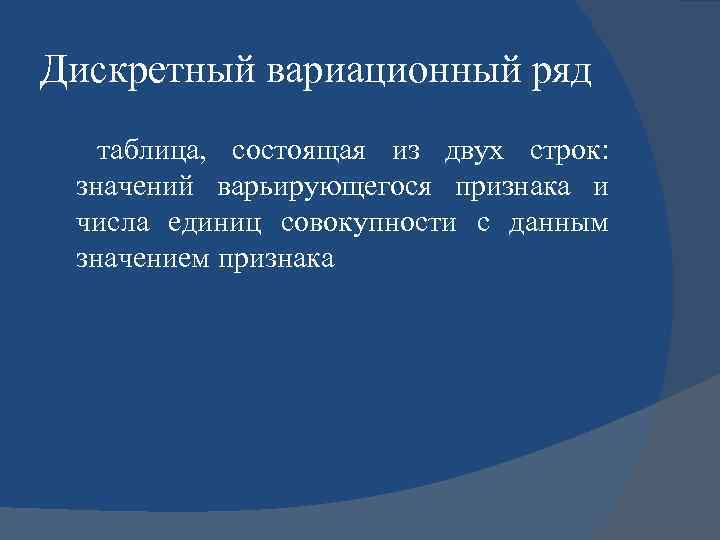 Дискретный вариационный ряд

таблица, состоящая из двух строк: значений варьирующегося признака и числа единиц совокупности с данным значением признака